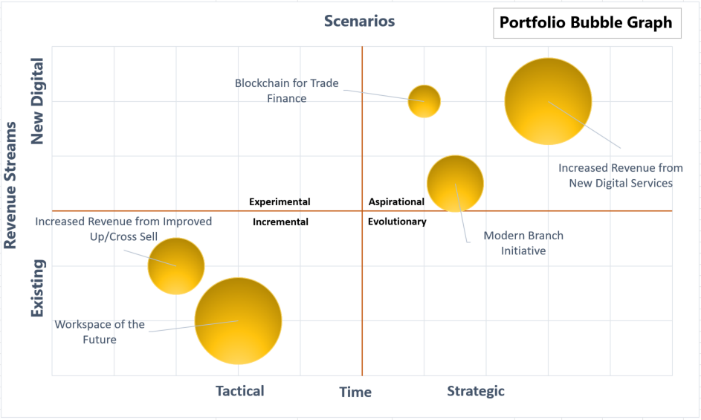 Scenarios

Portfolio Bubble Graph

Revenue Streams

New Digital

Existing

Blockchain for Trade Finance

Increased Revenue from New Digital Services

Experimental

Aspirational

Incremental

Evolutionary

Increased Revenue from Improved Up/Cross Sell

Modern Branch Initiative

Workspace of the Future

Tactical

Time

Strategic